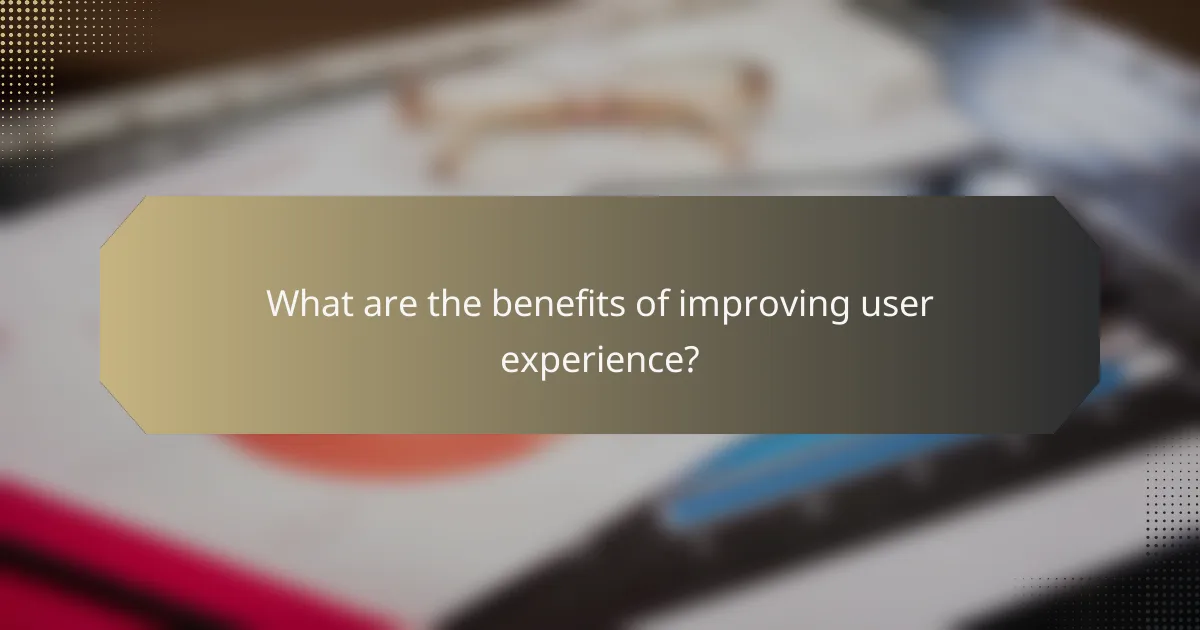 What are the benefits of improving user experience?